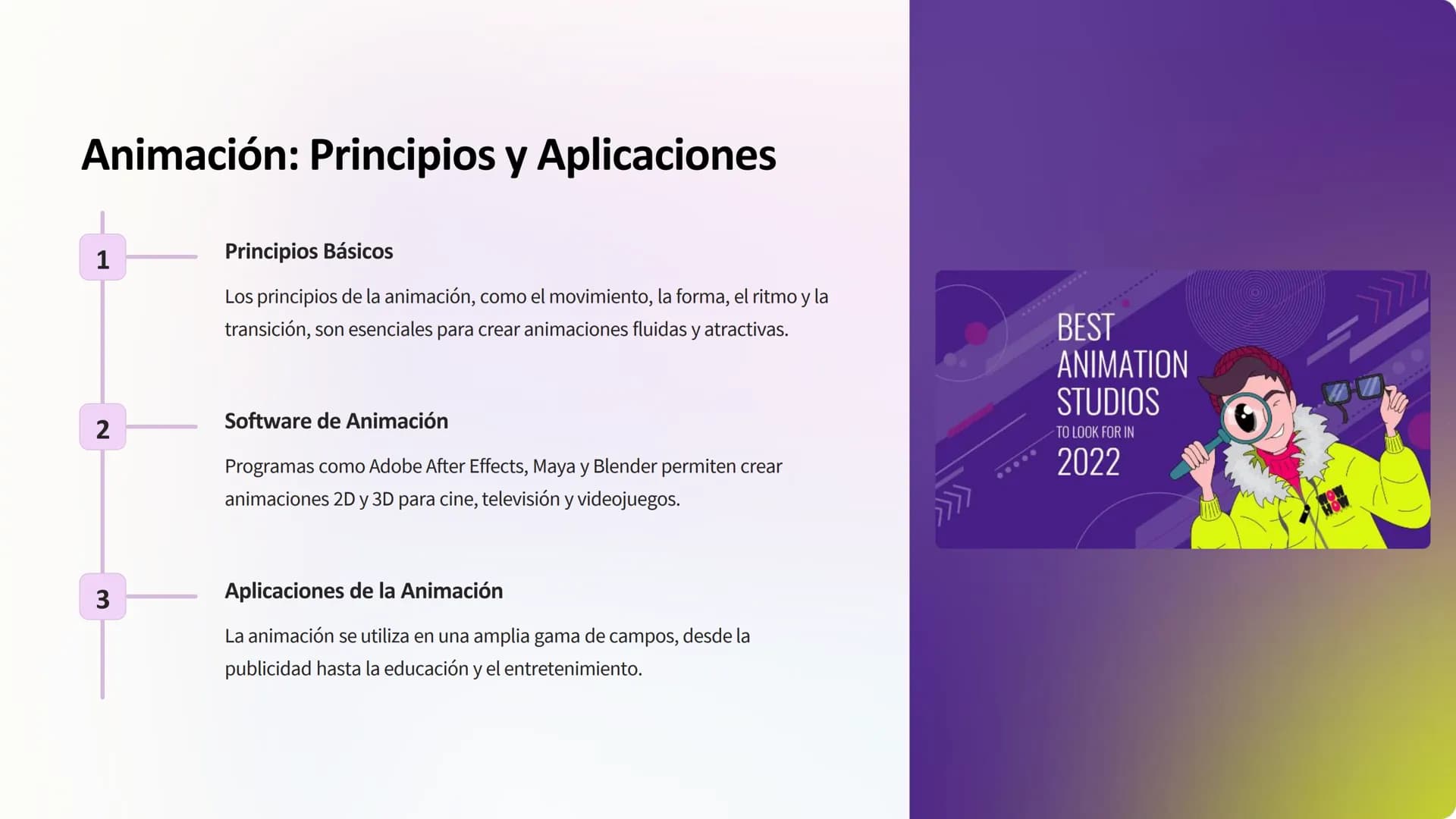 Animación: Principios y Aplicaciones

1

Principios Básicos

Los principios de la animación, como el movimiento, la forma, el ritmo y la transición, son esenciales para crear animaciones fluidas y atractivas.

2

Software de Animación

Programas como Adobe After Effects, Maya y Blender permiten crear animaciones 2D y 3D para cine, televisión y videojuegos.

3

Aplicaciones de la Animación

La animación se utiliza en una amplia gama de campos, desde la publicidad hasta la educación y el entretenimiento.

BEST ANIMATION STUDIOS TO LOOK FOR IN 2022

WOW HOW